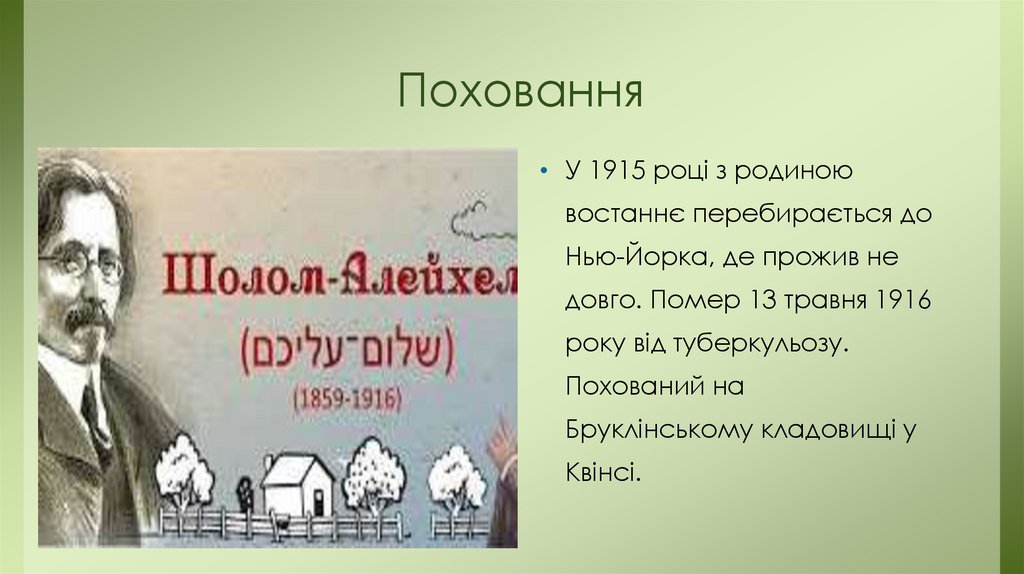 Поховання

Шолом-Алейхем
(שלום־עליכם)
(1859-1916)

• У 1915 році з родиною востаннє перебирається до Нью-Йорка, де прожив не довго. Помер 13 травня 1916 року від туберкульозу. Похований на Бруклінському кладовищі у Квінсі.